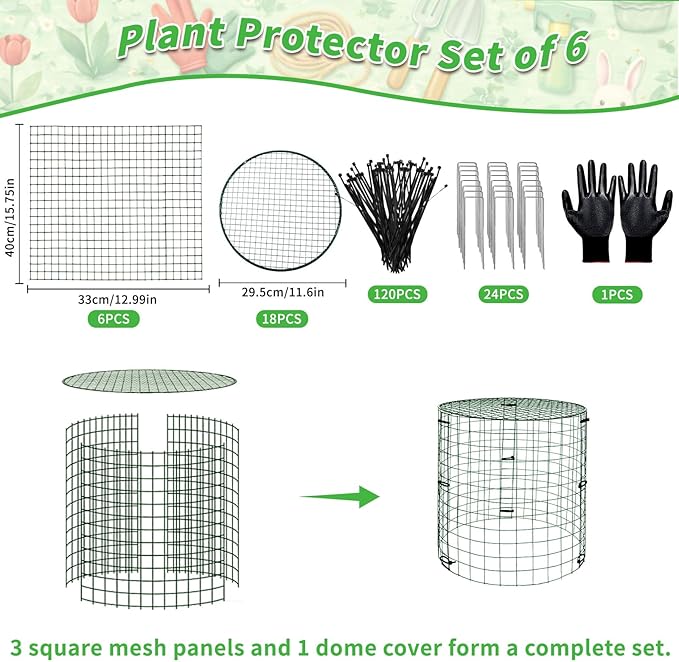 Plant Protector Set of 6

40cm/15.75in

33cm/12.99in

6PCS

29.5cm/11.6in

18PCS

120PCS

24PCS

1PCS

3 square mesh panels and 1 dome cover form a complete set.